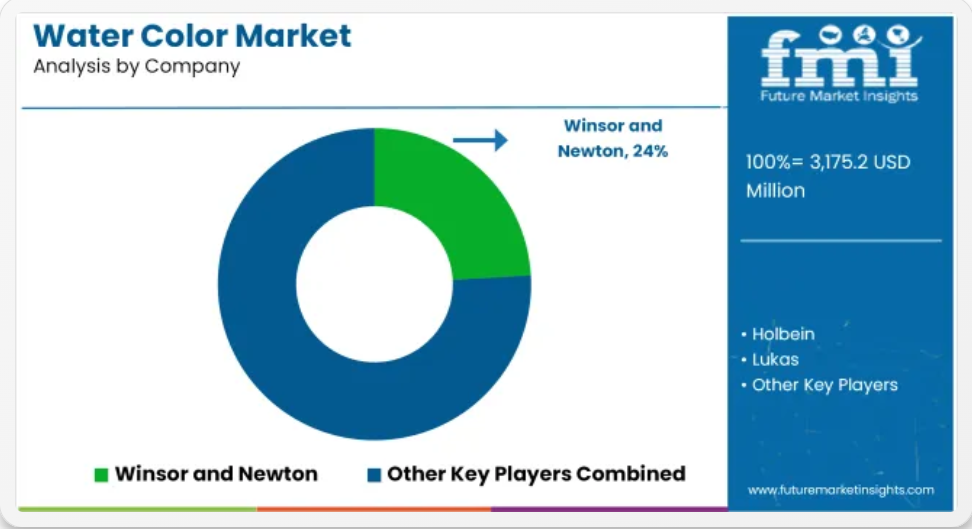 Water Color Market
Analysis by Company

Winsor and Newton, 24%

Winsor and Newton
Other Key Players Combined

fmi
Future Market Insights

100%= 3,175.2 USD Million

• Holbein
• Lukas
• Other Key Players

www.futuremarketinsights.com